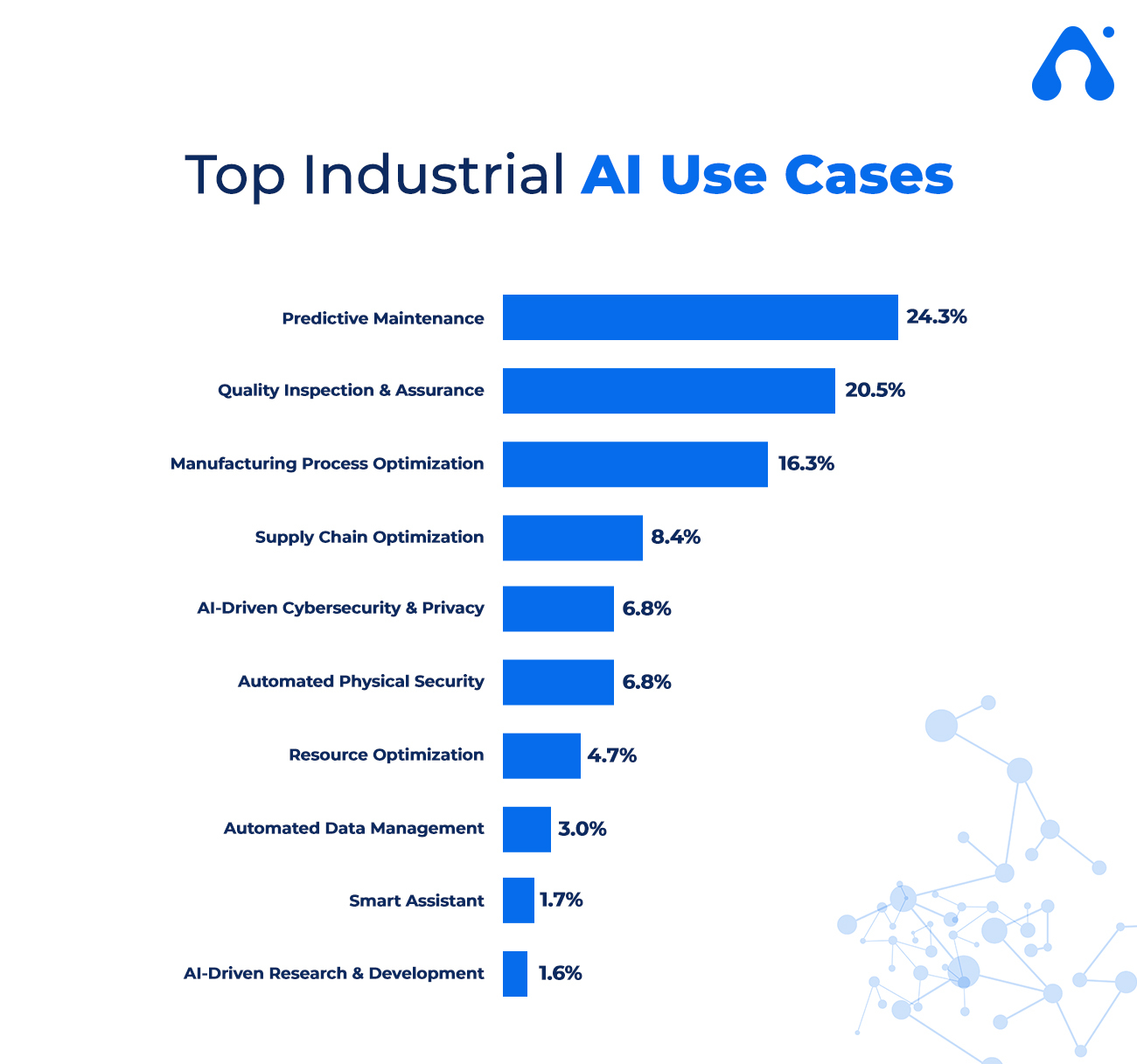 Top Industrial AI Use Cases

Predictive Maintenance 24.3%
Quality Inspection & Assurance 20.5%
Manufacturing Process Optimization 16.3%
Supply Chain Optimization 8.4%
AI-Driven Cybersecurity & Privacy 6.8%
Automated Physical Security 6.8%
Resource Optimization 4.7%
Automated Data Management 3.0%
Smart Assistant 1.7%
AI-Driven Research & Development 1.6%